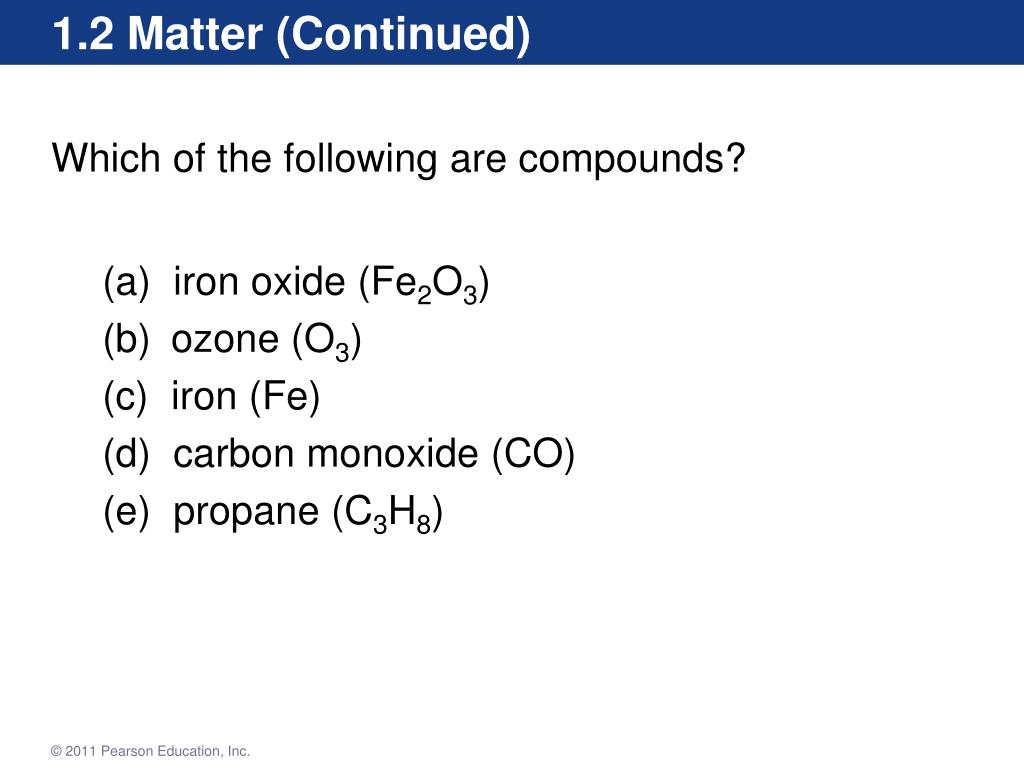 1.2 Matter (Continued)

Which of the following are compounds?

(a) iron oxide ($Fe_2O_3$)
(b) ozone ($O_3$)
(c) iron (Fe)
(d) carbon monoxide (CO)
(e) propane ($C_3H_8$)

© 2011 Pearson Education, Inc.